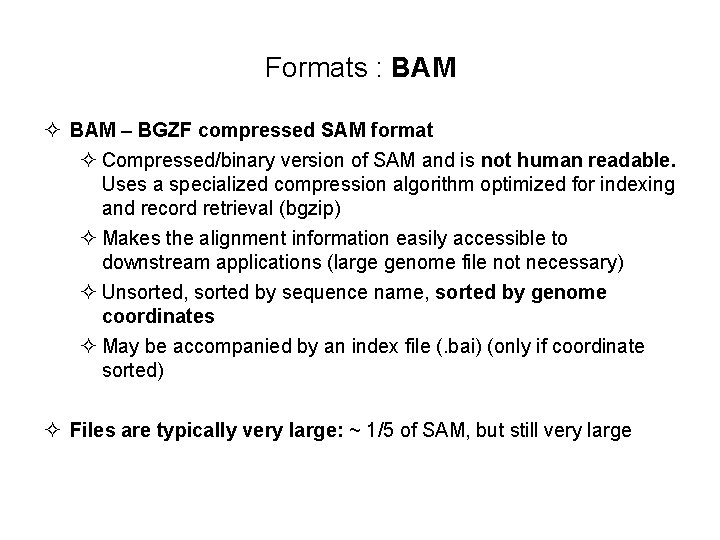 Formats : BAM

✧ BAM – BGZF compressed SAM format

✧ Compressed/binary version of SAM and is not human readable. Uses a specialized compression algorithm optimized for indexing and record retrieval (bgzip)

✧ Makes the alignment information easily accessible to downstream applications (large genome file not necessary)

✧ Unsorted, sorted by sequence name, sorted by genome coordinates

✧ May be accompanied by an index file (.bai) (only if coordinate sorted)

✧ Files are typically very large: ~ 1/5 of SAM, but still very large